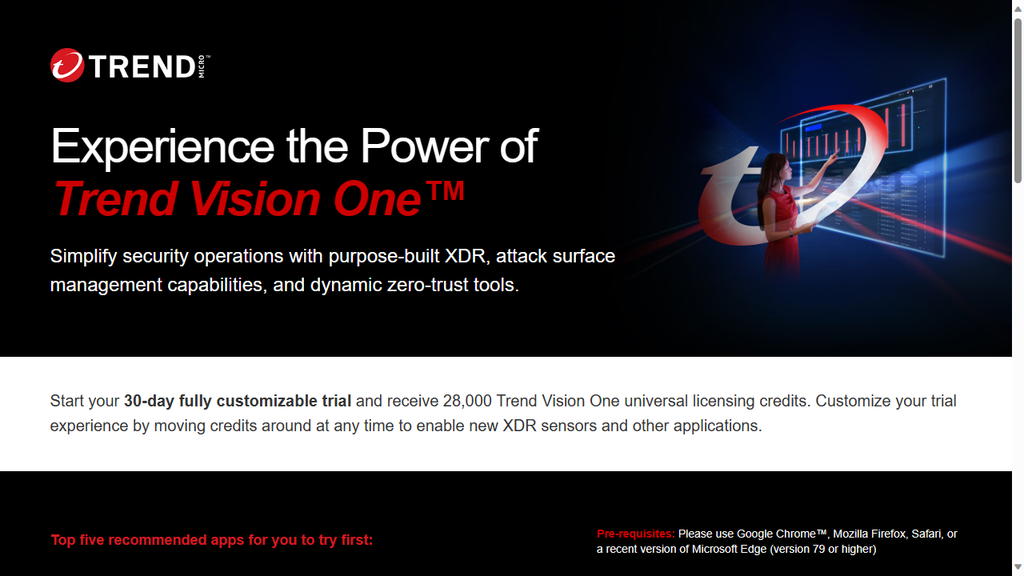 TREND MICRO

Experience the Power of
Trend Vision One™

Simplify security operations with purpose-built XDR, attack surface management capabilities, and dynamic zero-trust tools.

Start your 30-day fully customizable trial and receive 28,000 Trend Vision One universal licensing credits. Customize your trial experience by moving credits around at any time to enable new XDR sensors and other applications.

Top five recommended apps for you to try first:

Pre-requisites: Please use Google Chrome™, Mozilla Firefox, Safari, or a recent version of Microsoft Edge (version 79 or higher)